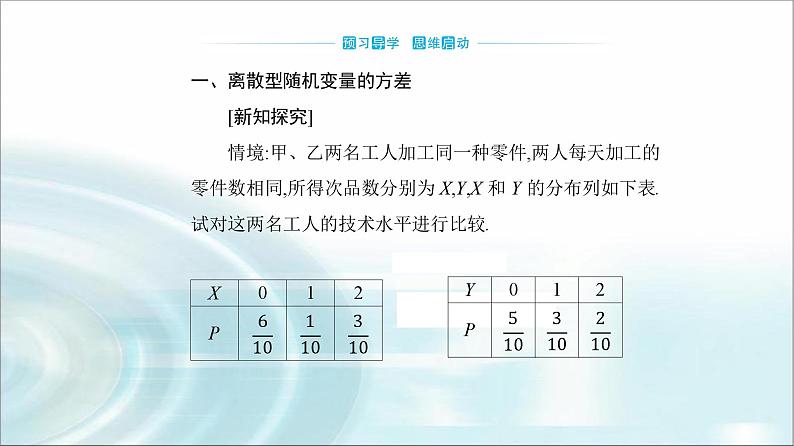 预习导学　思维启动

一、离散型随机变量的方差

[新知探究]

情境:甲、乙两名工人加工同一种零件,两人每天加工的零件数相同,所得次品数分别为 $X$,$Y$,$X$ 和 $Y$ 的分布列如下表.试对这两名工人的技术水平进行比较.

| $X$ | 0 | 1 | 2 |
|---|---|---|---|
| $P$ | $\frac{6}{10}$ | $\frac{1}{10}$ | $\frac{3}{10}$ |

| $Y$ | 0 | 1 | 2 |
|---|---|---|---|
| $P$ | $\frac{5}{10}$ | $\frac{3}{10}$ | $\frac{2}{10}$ |